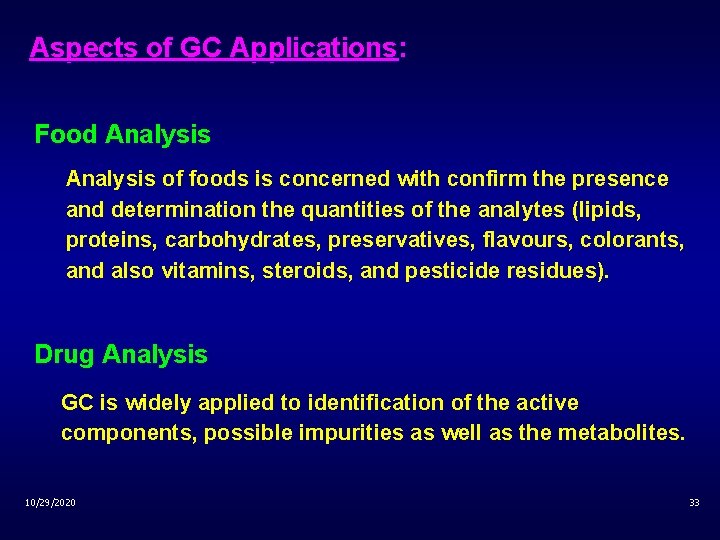 Aspects of GC Applications:

Food Analysis

Analysis of foods is concerned with confirm the presence and determination the quantities of the analytes (lipids, proteins, carbohydrates, preservatives, flavours, colorants, and also vitamins, steroids, and pesticide residues).

Drug Analysis

GC is widely applied to identification of the active components, possible impurities as well as the metabolites.

10/29/2020

33